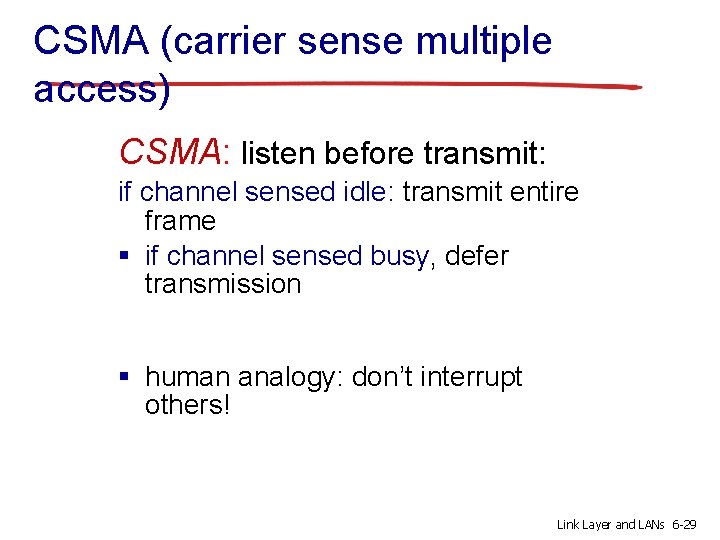 CSMA (carrier sense multiple access)

CSMA: listen before transmit:

if channel sensed idle: transmit entire frame

▪ if channel sensed busy, defer transmission

▪ human analogy: don't interrupt others!

Link Layer and LANs 6-29